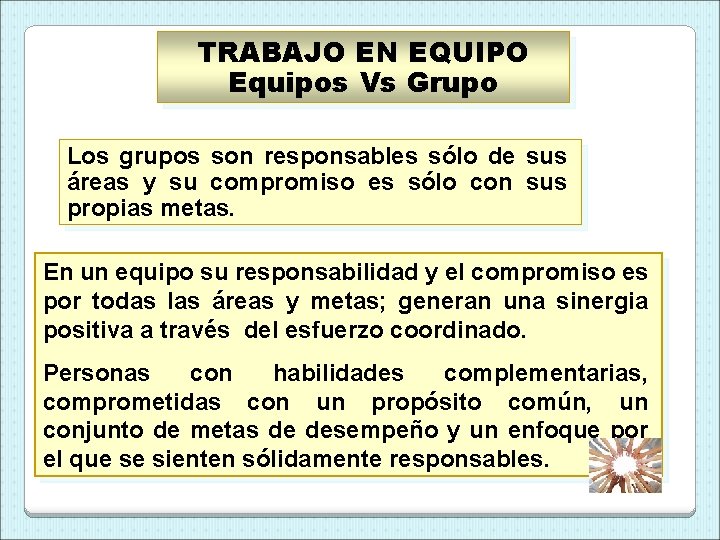 TRABAJO EN EQUIPO
Equipos Vs Grupo

Los grupos son responsables sólo de sus áreas y su compromiso es sólo con sus propias metas.

En un equipo su responsabilidad y el compromiso es por todas las áreas y metas; generan una sinergia positiva a través del esfuerzo coordinado.

Personas con habilidades complementarias, comprometidas con un propósito común, un conjunto de metas de desempeño y un enfoque por el que se sienten sólidamente responsables.